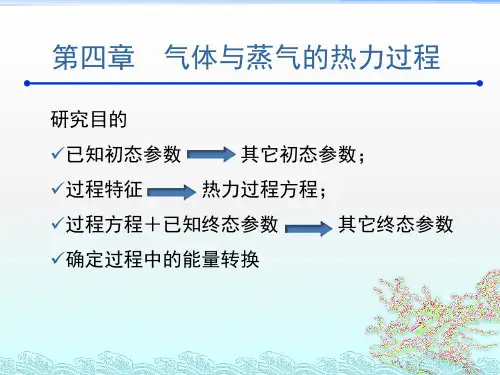 第四章　气体与蒸气的热力过程

研究目的

✓已知初态参数 → 其它初态参数；

✓过程特征 → 热力过程方程；

✓过程方程＋已知终态参数 → 其它终态参数

✓确定过程中的能量转换